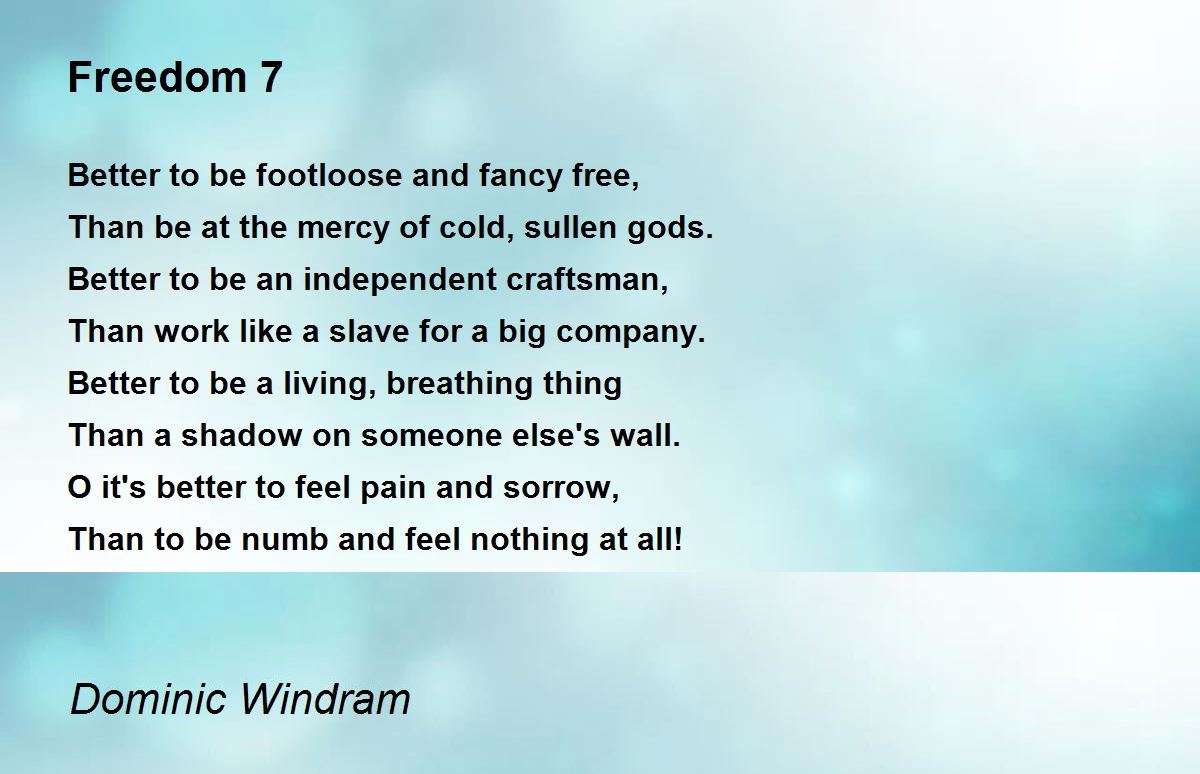 Freedom 7

Better to be footloose and fancy free,
Than be at the mercy of cold, sullen gods.
Better to be an independent craftsman,
Than work like a slave for a big company.
Better to be a living, breathing thing
Than a shadow on someone else's wall.
O it's better to feel pain and sorrow,
Than to be numb and feel nothing at all!

Dominic Windram